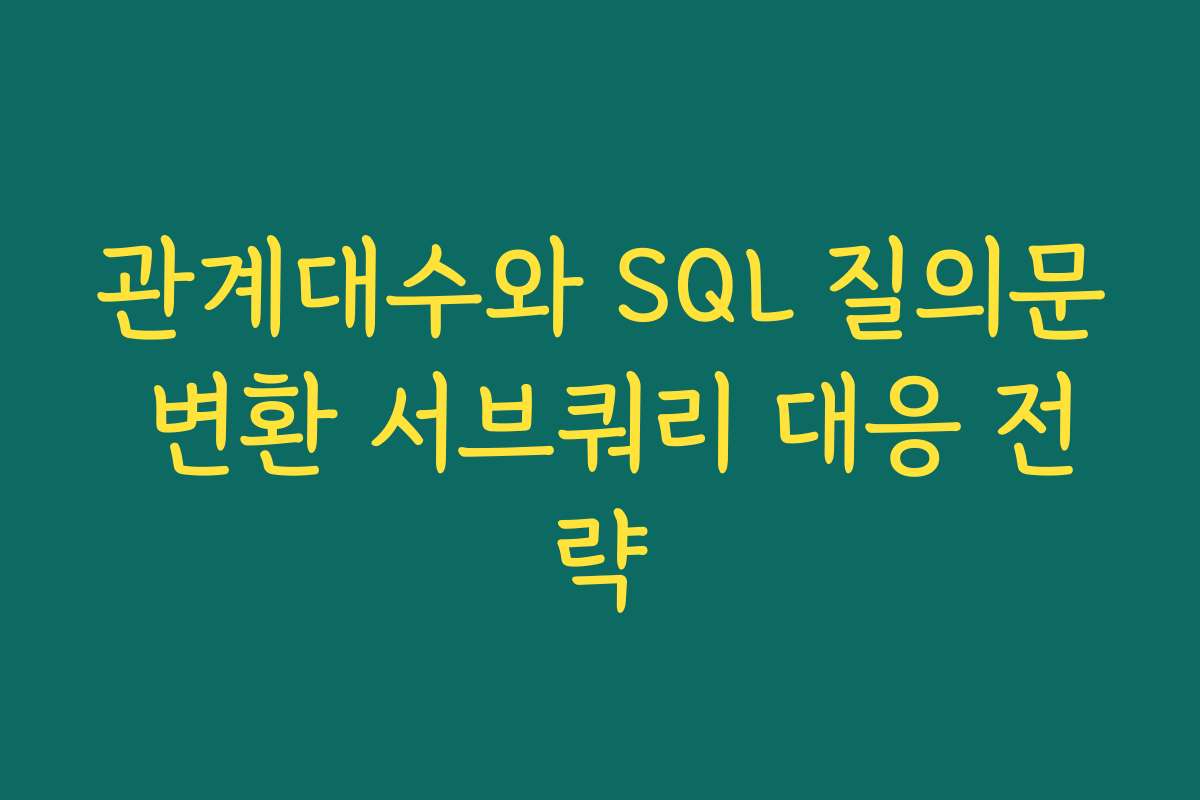 관계대수와 SQL 질의문 변환 서브쿼리 대응 전략